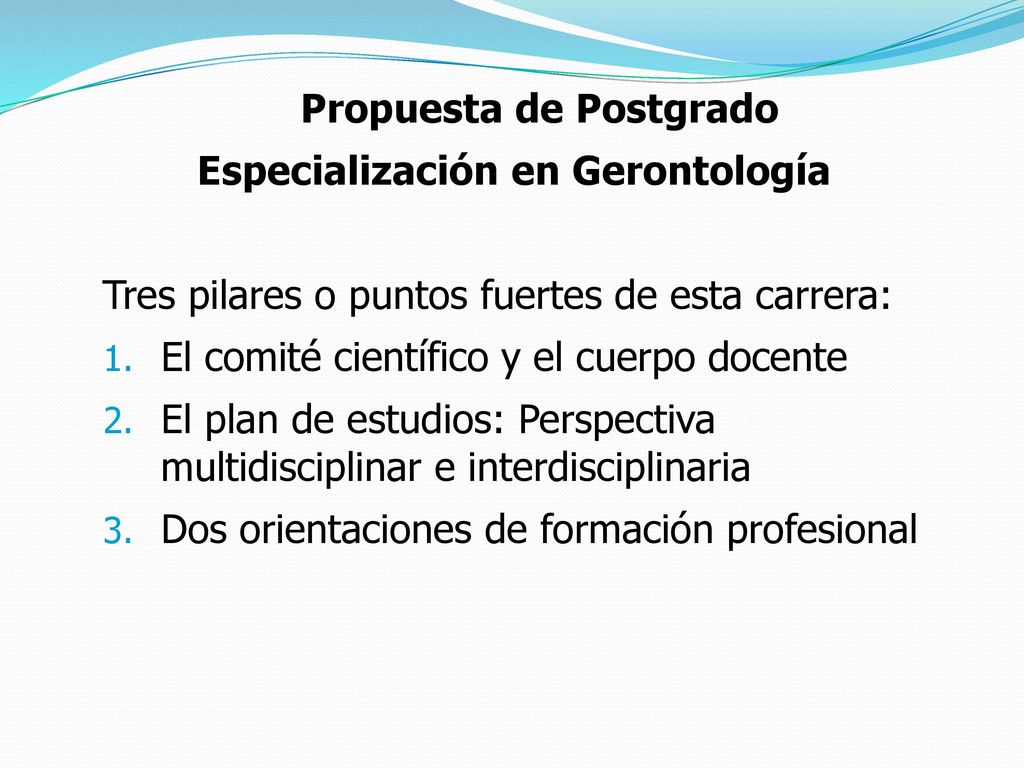 Propuesta de Postgrado
Especialización en Gerontología

Tres pilares o puntos fuertes de esta carrera:
1. El comité científico y el cuerpo docente
2. El plan de estudios: Perspectiva multidisciplinar e interdisciplinaria
3. Dos orientaciones de formación profesional